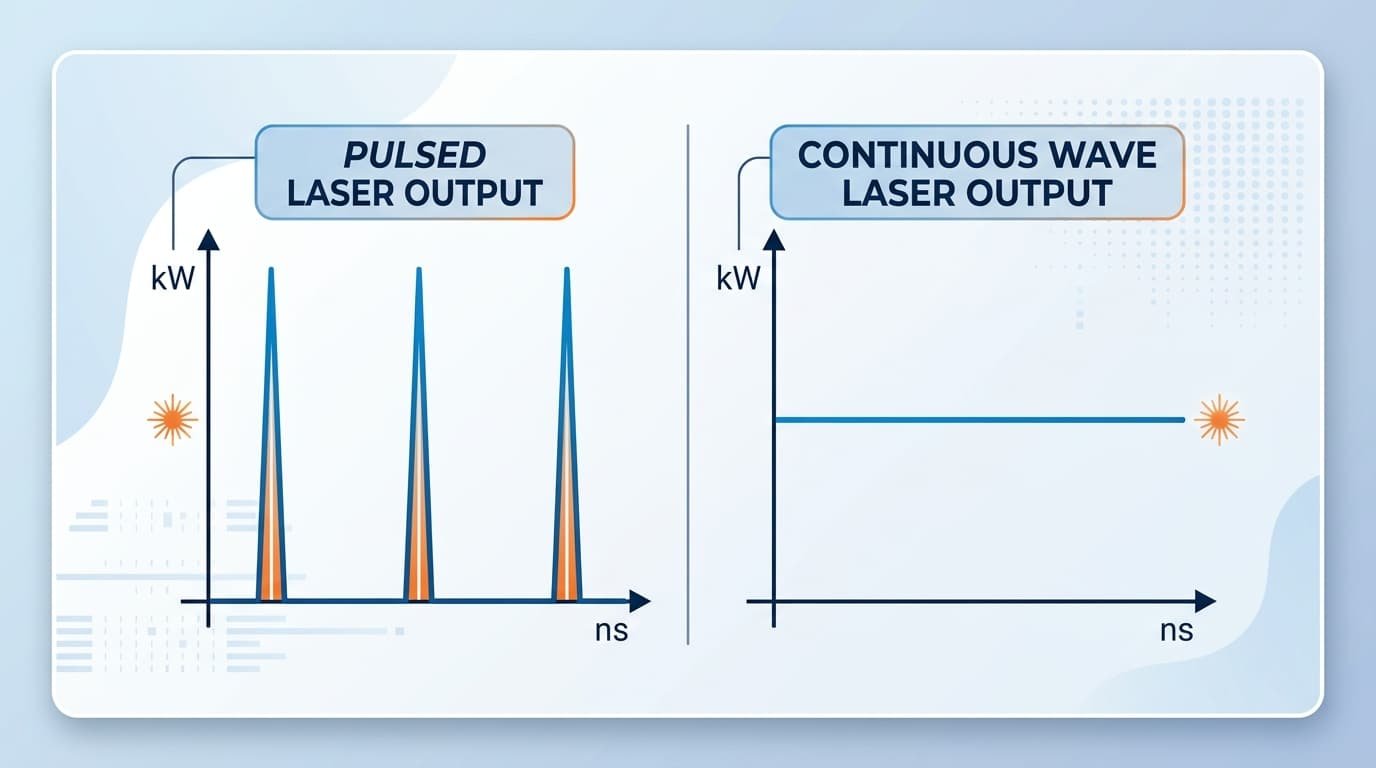 PULSED
LASER OUTPUT

kW

ns

CONTINUOUS WAVE
LASER OUTPUT

kW

ns